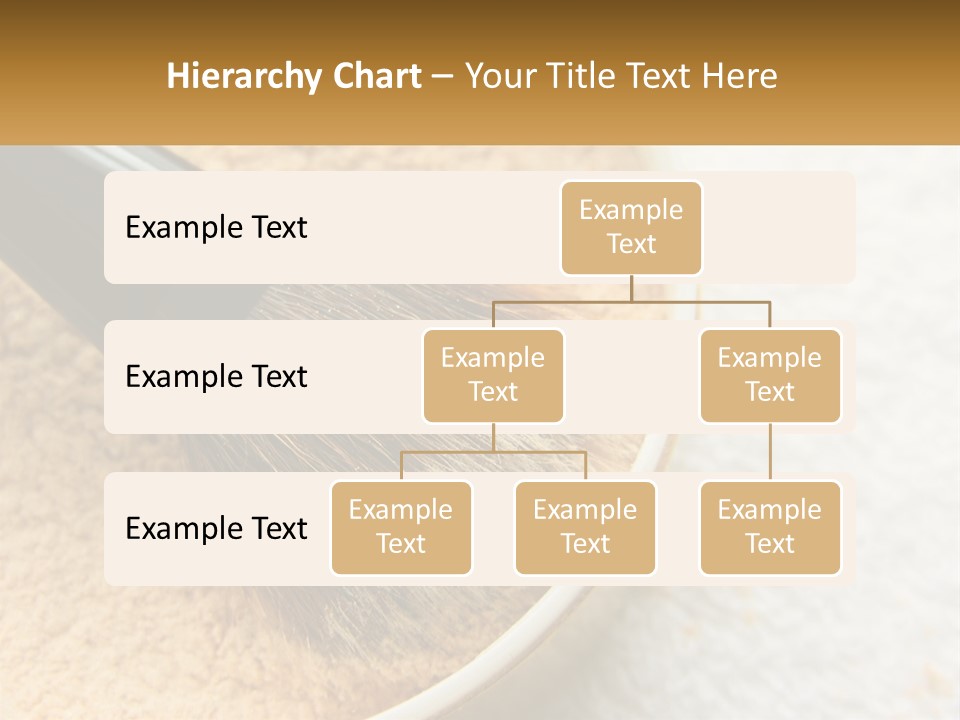 Hierarchy Chart – Your Title Text Here

Example Text

Example Text

Example Text

Example Text

Example Text

Example Text

Example Text

Example Text

Example Text